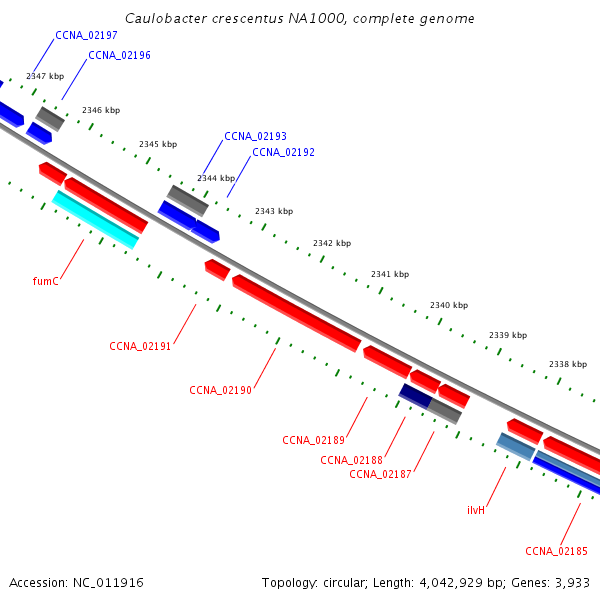 Caulobacter crescentus NA1000, complete genome

CCNA_02197
CCNA_02196
2347 kbp
2346 kbp
2345 kbp
CCNA_02193
CCNA_02192
2344 kbp
2343 kbp
2342 kbp
2341 kbp
2340 kbp
2339 kbp
2338 kbp
fumC
CCNA_02191
CCNA_02190
CCNA_02189
CCNA_02188
CCNA_02187
ilvH
CCNA_02185

Accession: NC_011916
Topology: circular; Length: 4,042,929 bp; Genes: 3,933